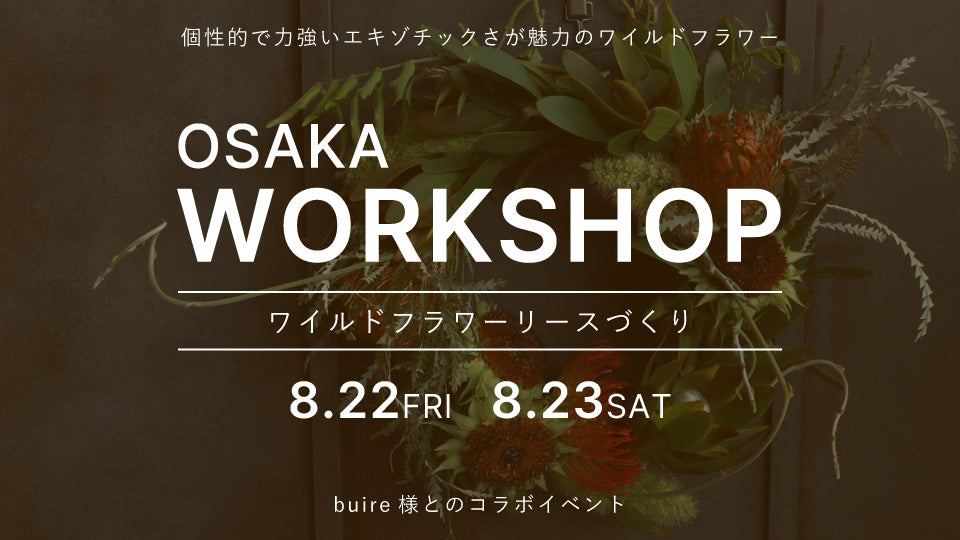 個性的で力強いエキゾチックさが魅力のワイルドフラワー

OSAKA
WORKSHOP

ワイルドフラワーリースづくり

8.22FRI 8.23SAT

buire 様とのコラボイベント